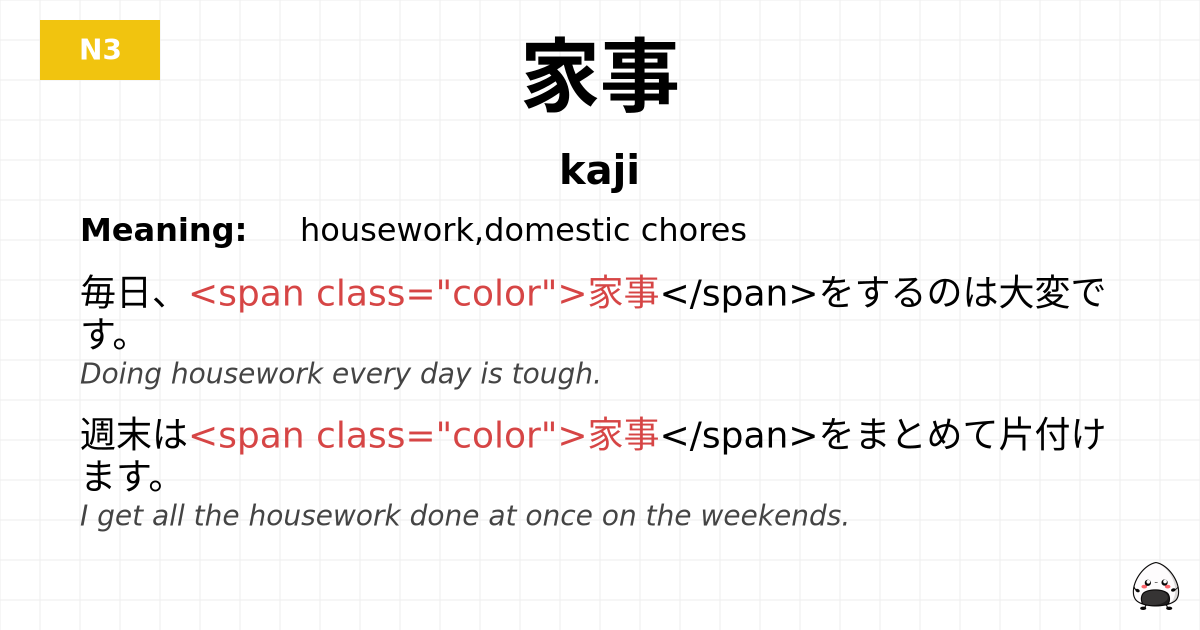 N3

家事

kaji

Meaning: housework,domestic chores

毎日、<span class="color">家事</span>をするのは大変です。
Doing housework every day is tough.

週末は<span class="color">家事</span>をまとめて片付けます。
I get all the housework done at once on the weekends.